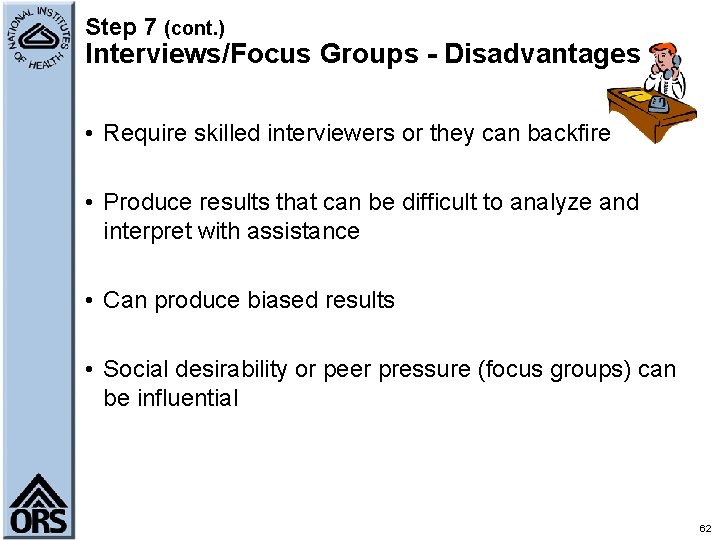 NATIONAL INSTITUTES OF HEALTH

Step 7 (cont.)
Interviews/Focus Groups - Disadvantages

• Require skilled interviewers or they can backfire

• Produce results that can be difficult to analyze and interpret with assistance

• Can produce biased results

• Social desirability or peer pressure (focus groups) can be influential

ORS

62